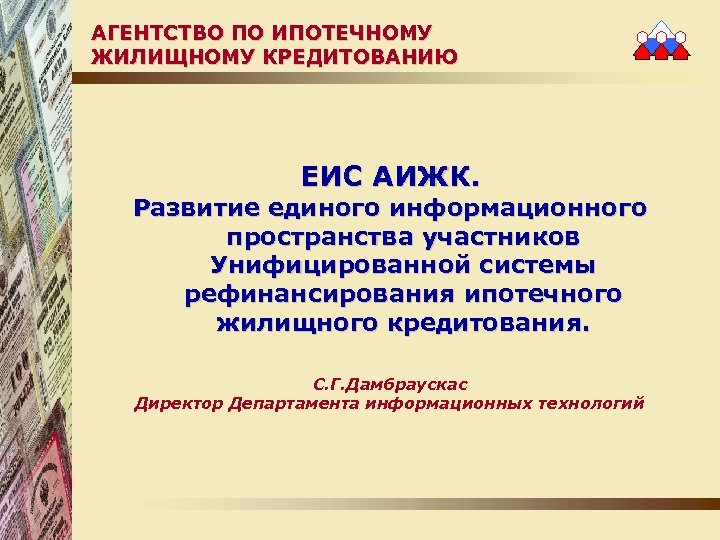 АГЕНТСТВО ПО ИПОТЕЧНОМУ ЖИЛИЩНОМУ КРЕДИТОВАНИЮ

ЕИС АИЖК.
Развитие единого информационного пространства участников Унифицированной системы рефинансирования ипотечного жилищного кредитования.

С.Г.Дамбраускас
Директор Департамента информационных технологий